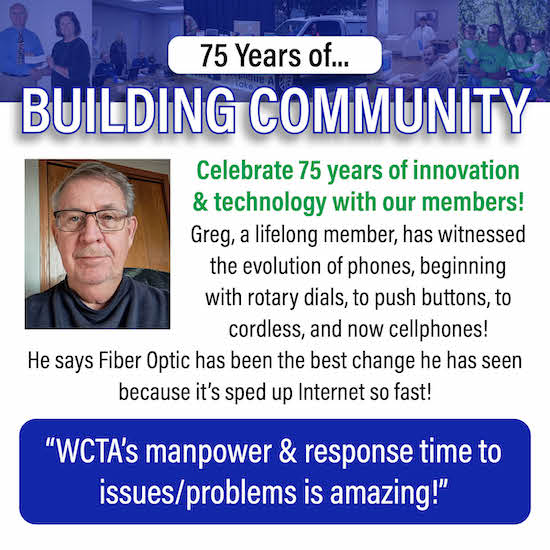 75 Years of...
BUILDING COMMUNITY

Celebrate 75 years of innovation & technology with our members!

Greg, a lifelong member, has witnessed the evolution of phones, beginning with rotary dials, to push buttons, to cordless, and now cellphones!

He says Fiber Optic has been the best change he has seen because it's sped up Internet so fast!

"WCTA's manpower & response time to issues/problems is amazing!"